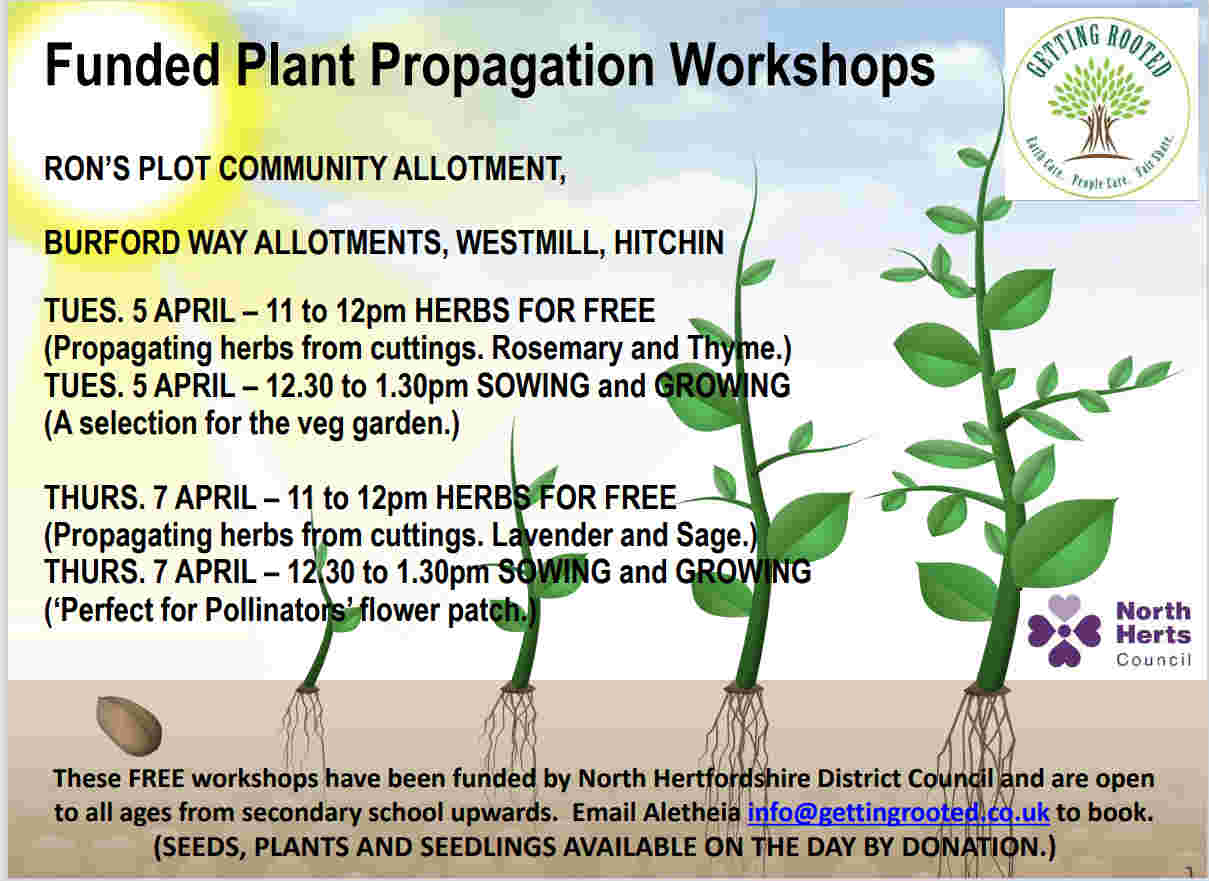 Funded Plant Propagation Workshops

GETTING ROOTED

Earth Care. People Care. Fair Share.

RON'S PLOT COMMUNITY ALLOTMENT,

BURFORD WAY ALLOTMENTS, WESTMILL, HITCHIN

TUES. 5 APRIL – 11 to 12pm HERBS FOR FREE
(Propagating herbs from cuttings. Rosemary and Thyme.)
TUES. 5 APRIL – 12.30 to 1.30pm SOWING and GROWING
(A selection for the veg garden.)

THURS. 7 APRIL – 11 to 12pm HERBS FOR FREE
(Propagating herbs from cuttings. Lavender and Sage.)
THURS. 7 APRIL – 12.30 to 1.30pm SOWING and GROWING
('Perfect for Pollinators' flower patch.)

North Herts Council

These FREE workshops have been funded by North Hertfordshire District Council and are open to all ages from secondary school upwards. Email Aletheia info@gettingrooted.co.uk to book.
(SEEDS, PLANTS AND SEEDLINGS AVAILABLE ON THE DAY BY DONATION.)

1